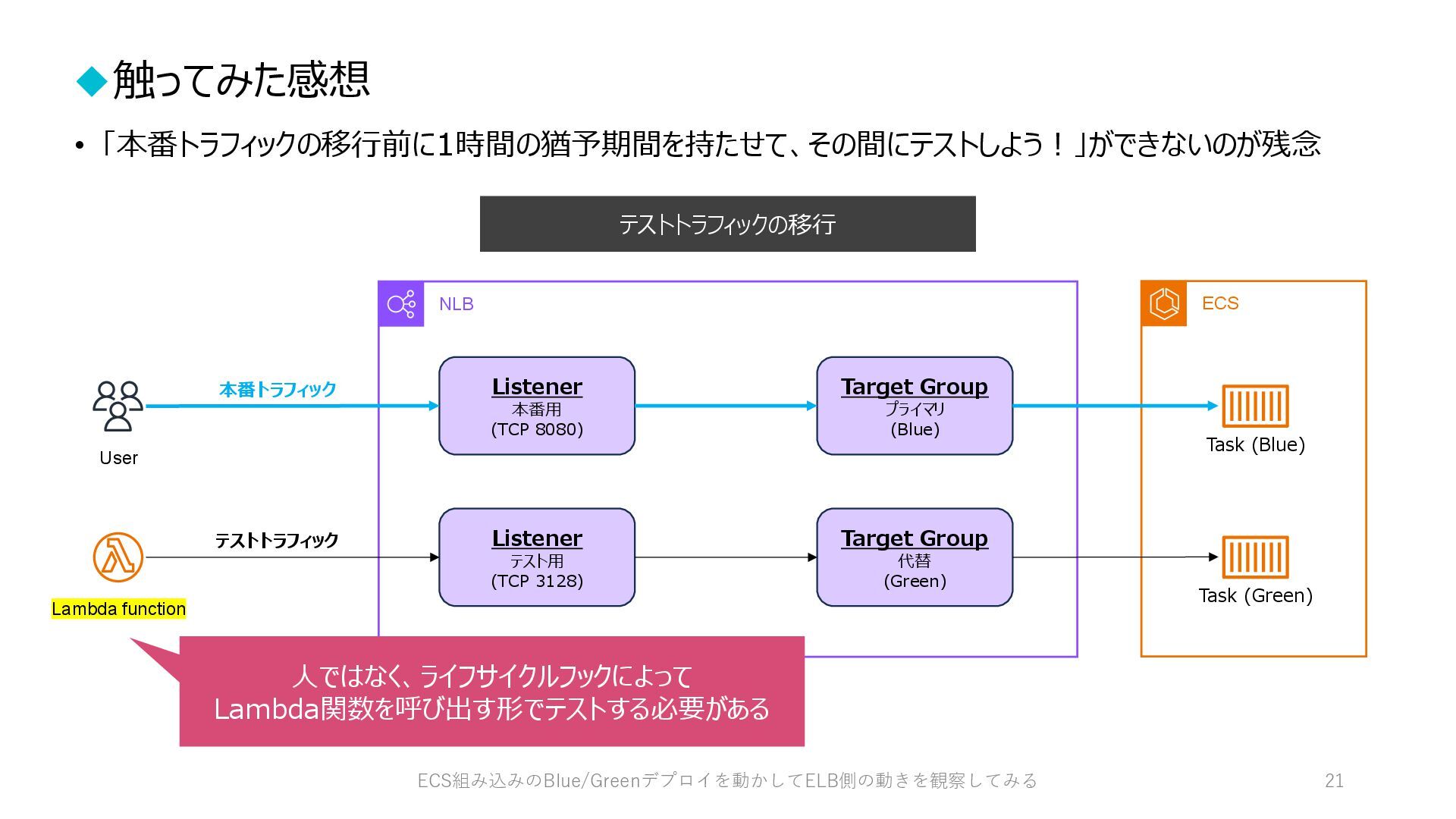 ◆触ってみた感想

• 「本番トラフィックの移行前に1時間の猶予期間を持たせて、その間にテストしよう！」ができないのが残念

テストトラフィックの移行

NLB

ECS

本番トラフィック

User

Listener
本番用
(TCP 8080)

Target Group
プライマリ
(Blue)

Task (Blue)

テストトラフィック

Lambda function

Listener
テスト用
(TCP 3128)

Target Group
代替
(Green)

Task (Green)

人ではなく、ライフサイクルフックによって
Lambda関数を呼び出す形でテストする必要がある

ECS組み込みのBlue/Greenデプロイを動かしてELB側の動きを観察してみる

21